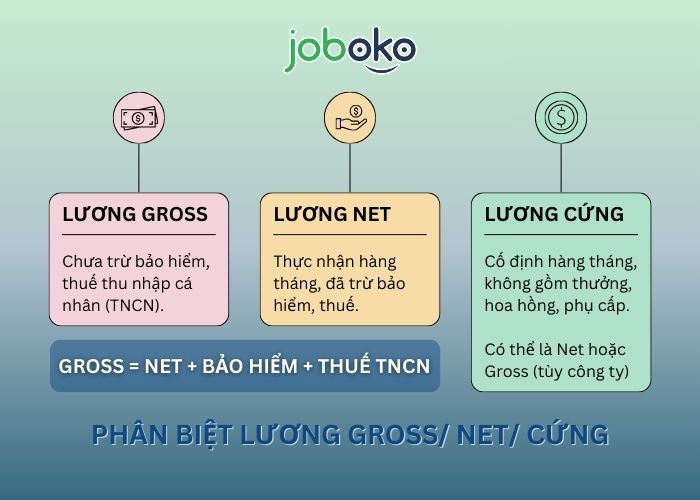 joboko

LƯƠNG GROSS

Chưa trừ bảo hiểm, thuế thu nhập cá nhân (TNCN).

LƯƠNG NET

Thực nhận hàng tháng, đã trừ bảo hiểm, thuế.

LƯƠNG CỨNG

Cố định hàng tháng, không gồm thưởng, hoa hồng, phụ cấp.

Có thể là Net hoặc Gross (tùy công ty)

GROSS = NET + BẢO HIỂM + THUẾ TNCN

PHÂN BIỆT LƯƠNG GROSS/ NET/ CỨNG